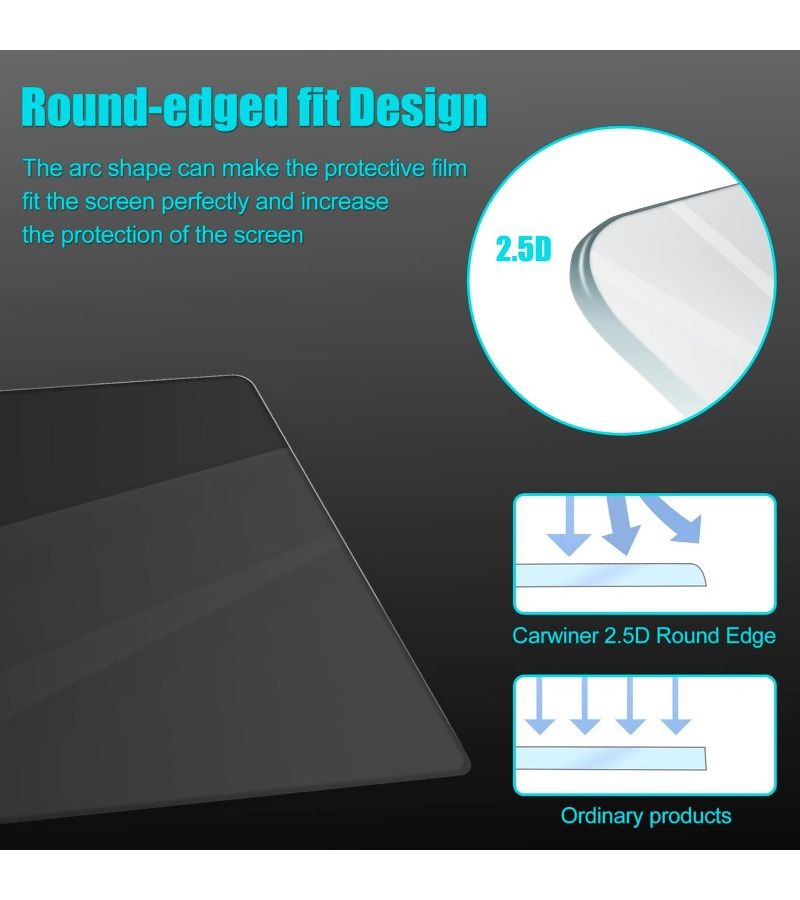 Round-edged fit Design

The arc shape can make the protective film fit the screen perfectly and increase the protection of the screen

2.5D

Carwiner 2.5D Round Edge

Ordinary products